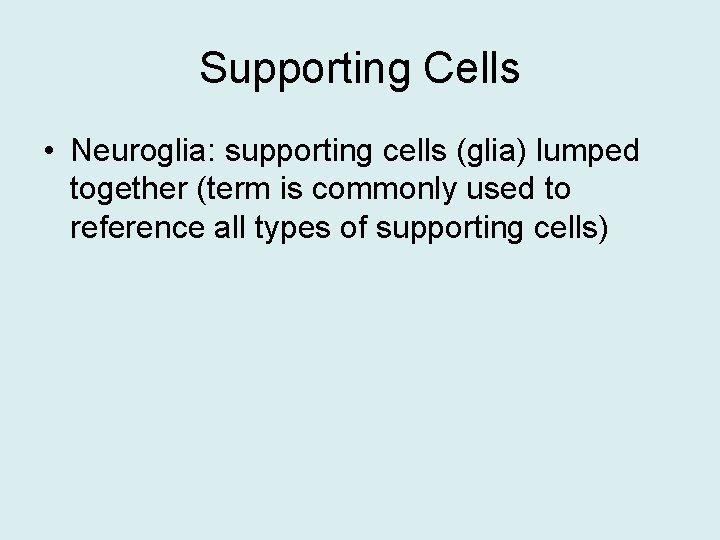 Supporting Cells

• Neuroglia: supporting cells (glia) lumped together (term is commonly used to reference all types of supporting cells)